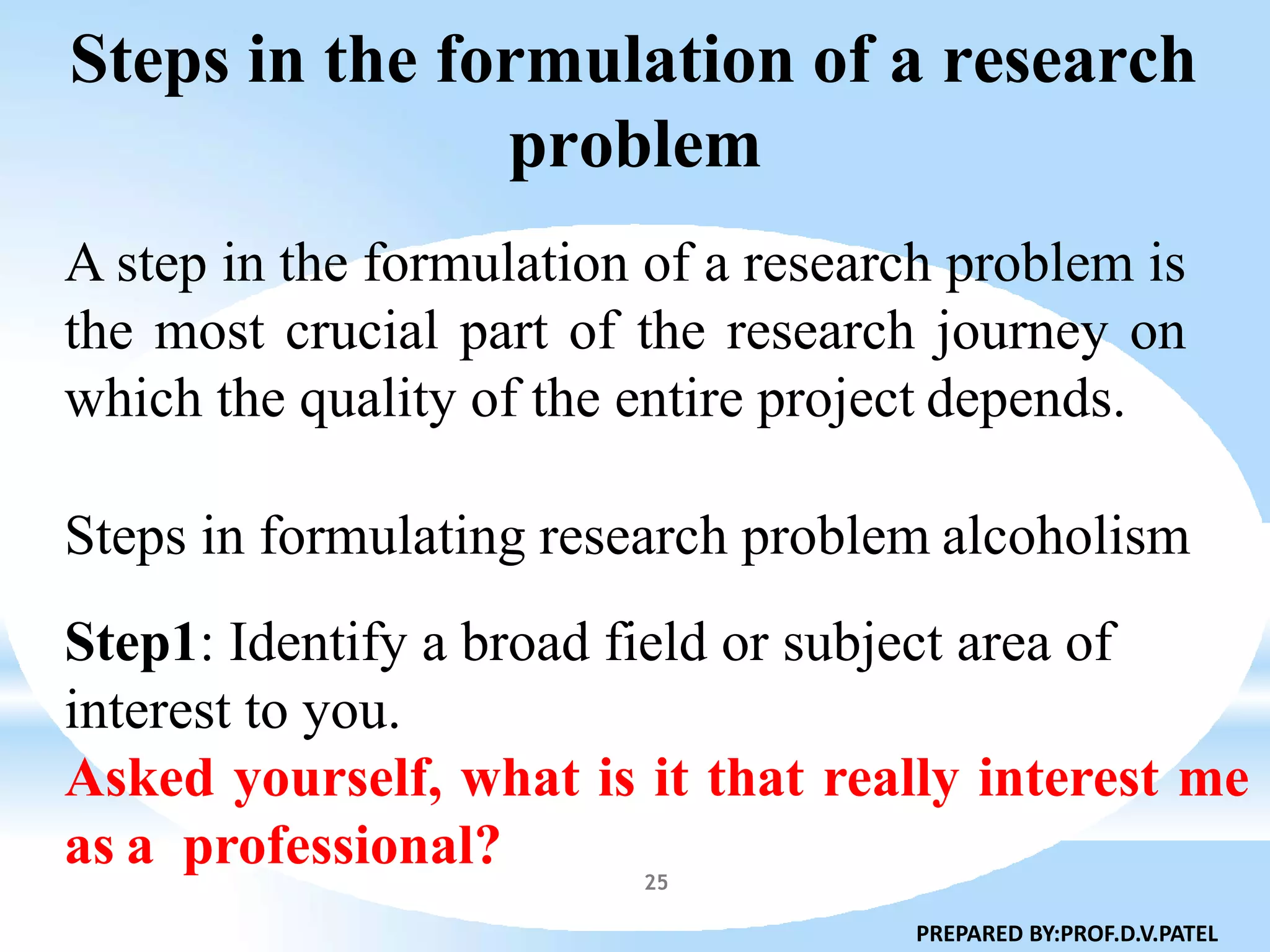 Steps in the formulation of a research problem

A step in the formulation of a research problem is the most crucial part of the research journey on which the quality of the entire project depends.

Steps in formulating research problem alcoholism

Step1: Identify a broad field or subject area of interest to you.

Asked yourself, what is it that really interest me as a professional?

25

PREPARED BY:PROF.D.V.PATEL